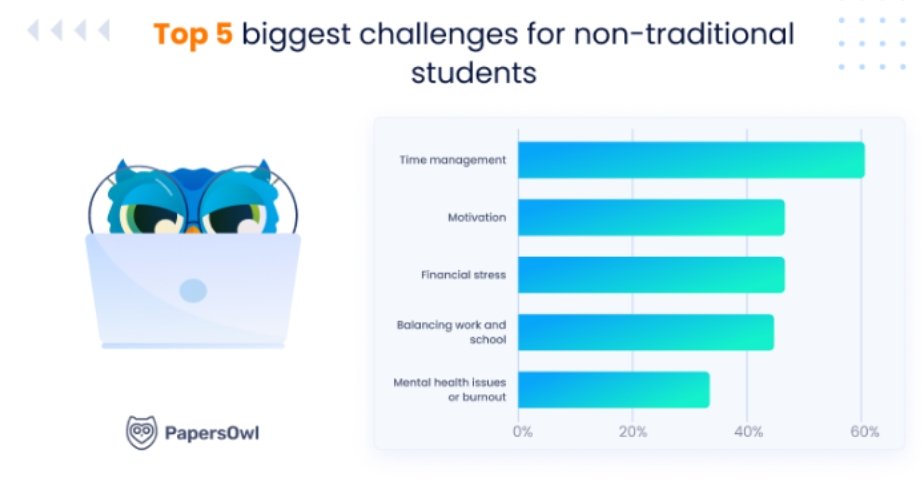 Top 5 biggest challenges for non-traditional students

Time management

Motivation

Financial stress

Balancing work and school

Mental health issues or burnout

0%
20%
40%
60%

PapersOwl